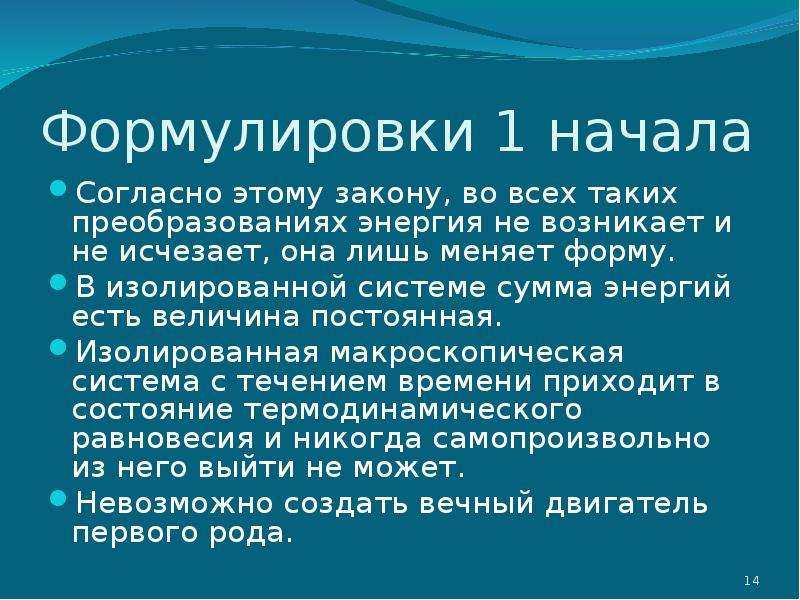 Формулировки 1 начала

• Согласно этому закону, во всех таких преобразованиях энергия не возникает и не исчезает, она лишь меняет форму.

• В изолированной системе сумма энергий есть величина постоянная.

• Изолированная макроскопическая система с течением времени приходит в состояние термодинамического равновесия и никогда самопроизвольно из него выйти не может.

• Невозможно создать вечный двигатель первого рода.

14